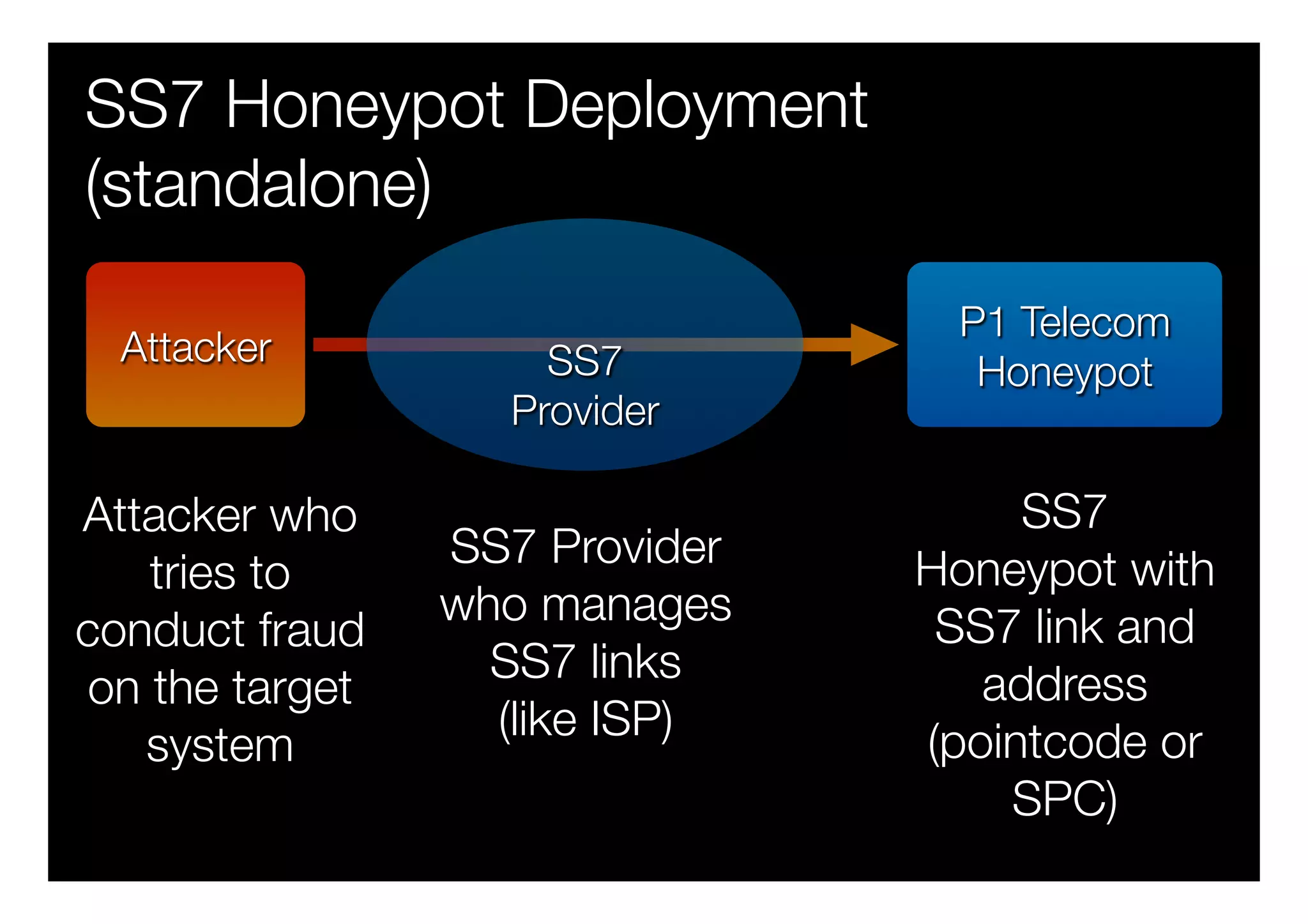 SS7 Honeypot Deployment (standalone)

Attacker

SS7 Provider

P1 Telecom Honeypot

Attacker who tries to conduct fraud on the target system

SS7 Provider who manages SS7 links (like ISP)

SS7 Honeypot with SS7 link and address (pointcode or SPC)